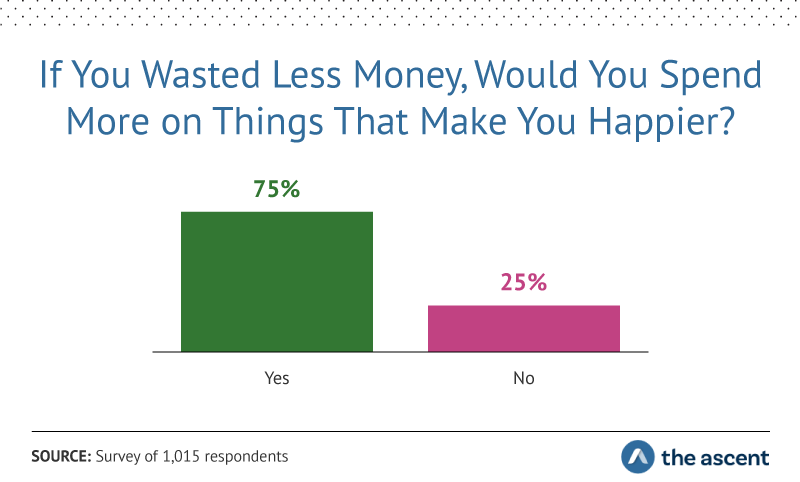 If You Wasted Less Money, Would You Spend More on Things That Make You Happier?

75%

25%

Yes

No

SOURCE: Survey of 1,015 respondents

the ascent